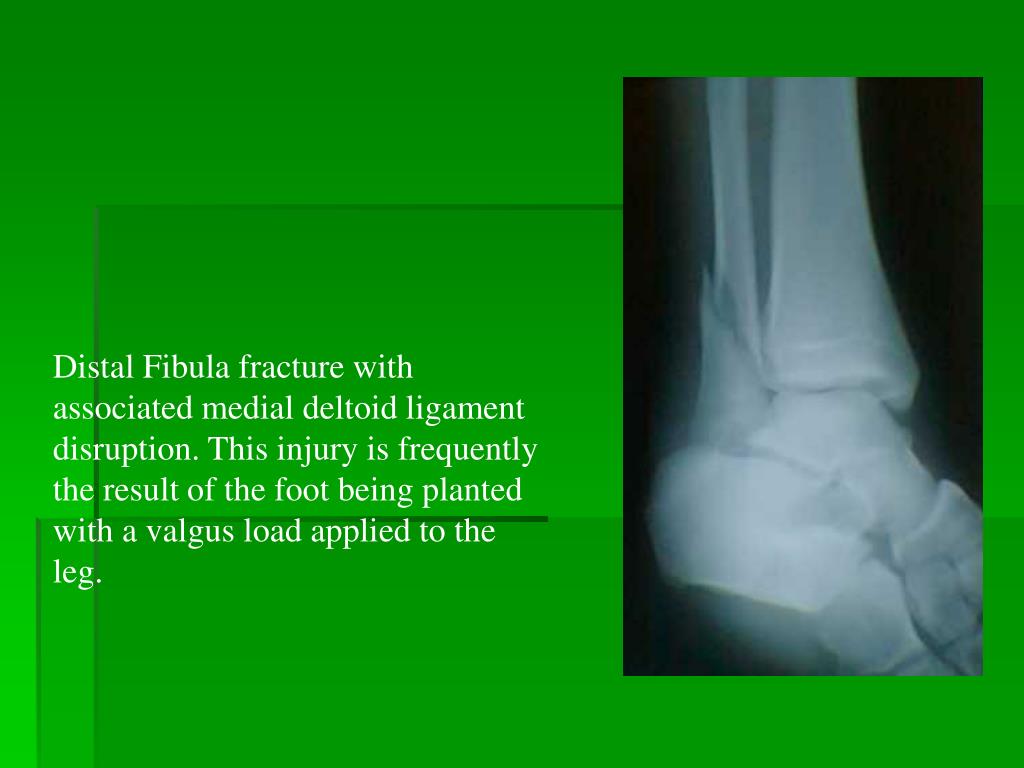 Distal Fibula fracture with associated medial deltoid ligament disruption. This injury is frequently the result of the foot being planted with a valgus load applied to the leg.